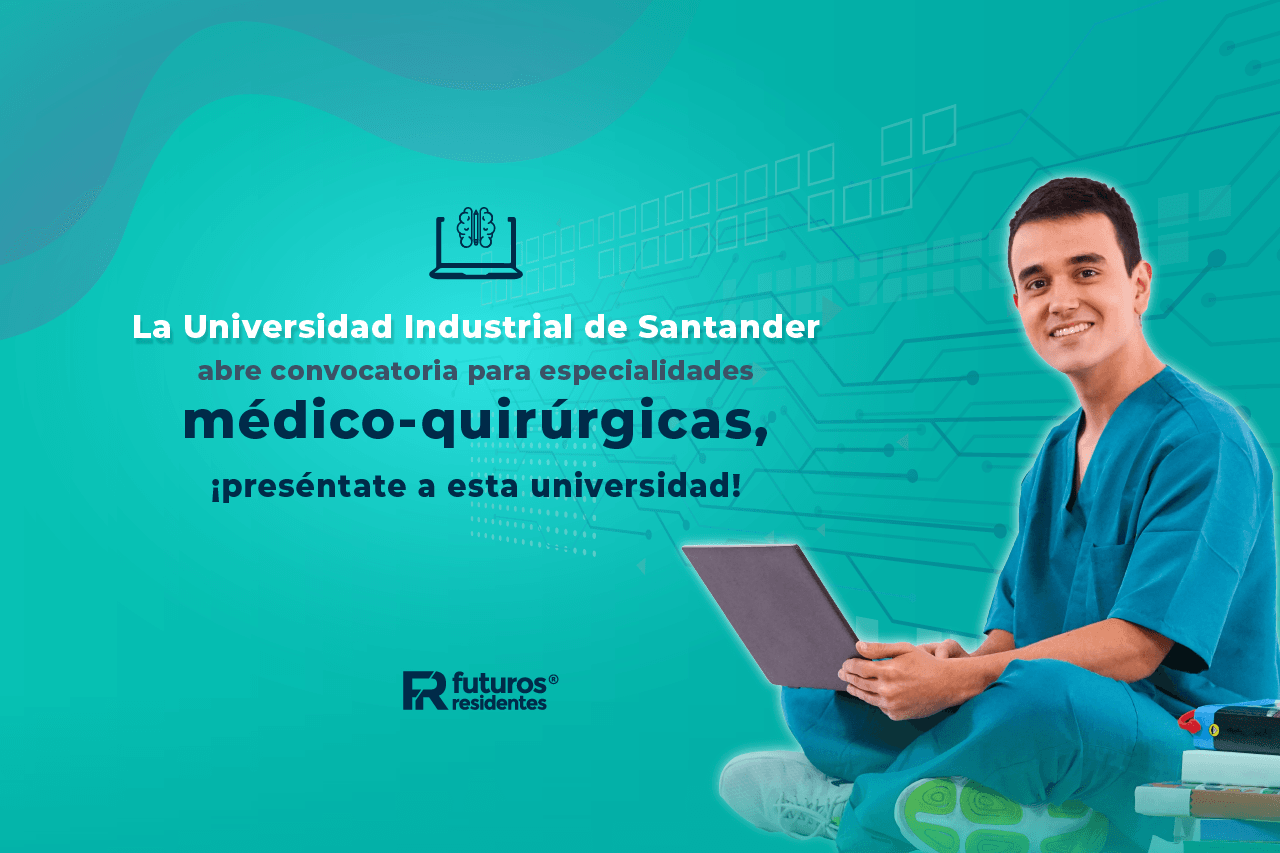 La Universidad Industrial de Santander
abre convocatoria para especialidades
médico-quirúrgicas,
¡preséntate a esta universidad!

FR futuros® residentes